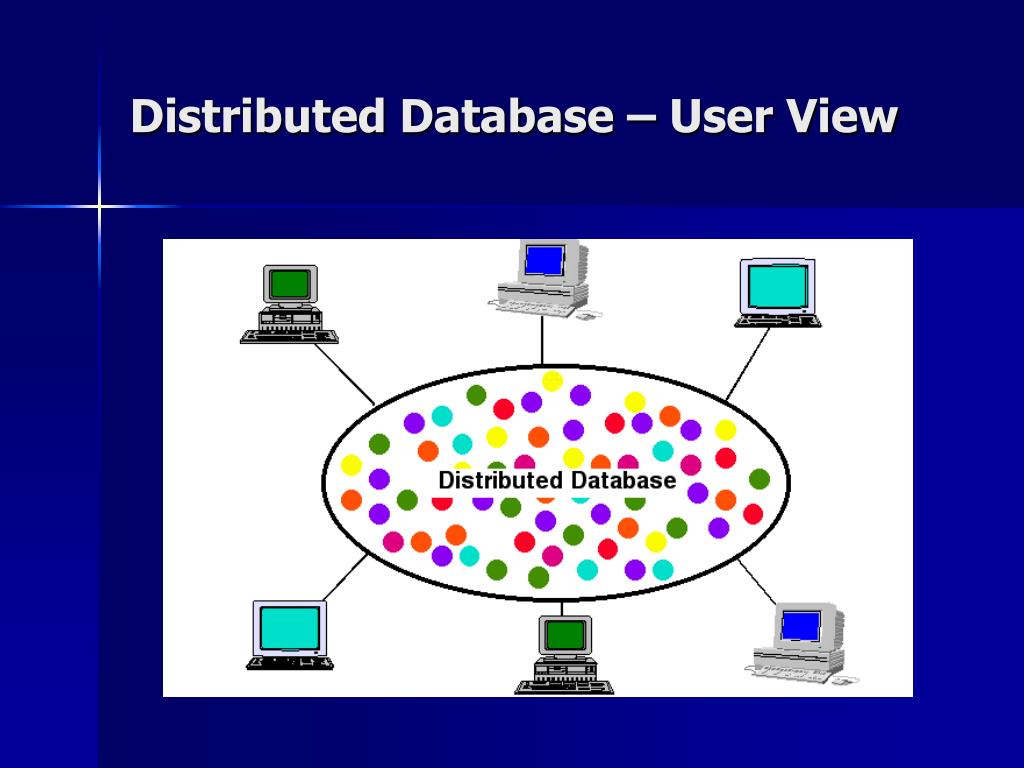 Distributed Database – User View

Distributed Database